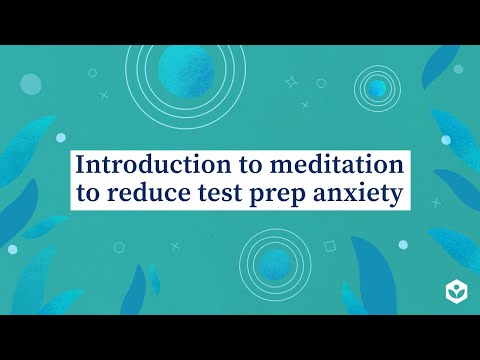 Introduction to meditation to reduce test prep anxiety